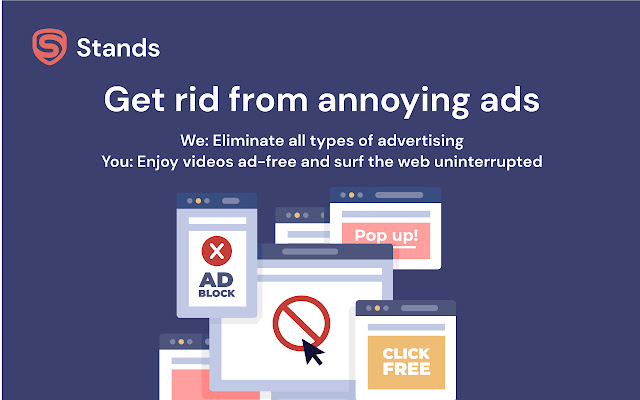 Stands

Get rid from annoying ads

We: Eliminate all types of advertising
You: Enjoy videos ad-free and surf the web uninterrupted

AD BLOCK

Pop up!

CLICK FREE